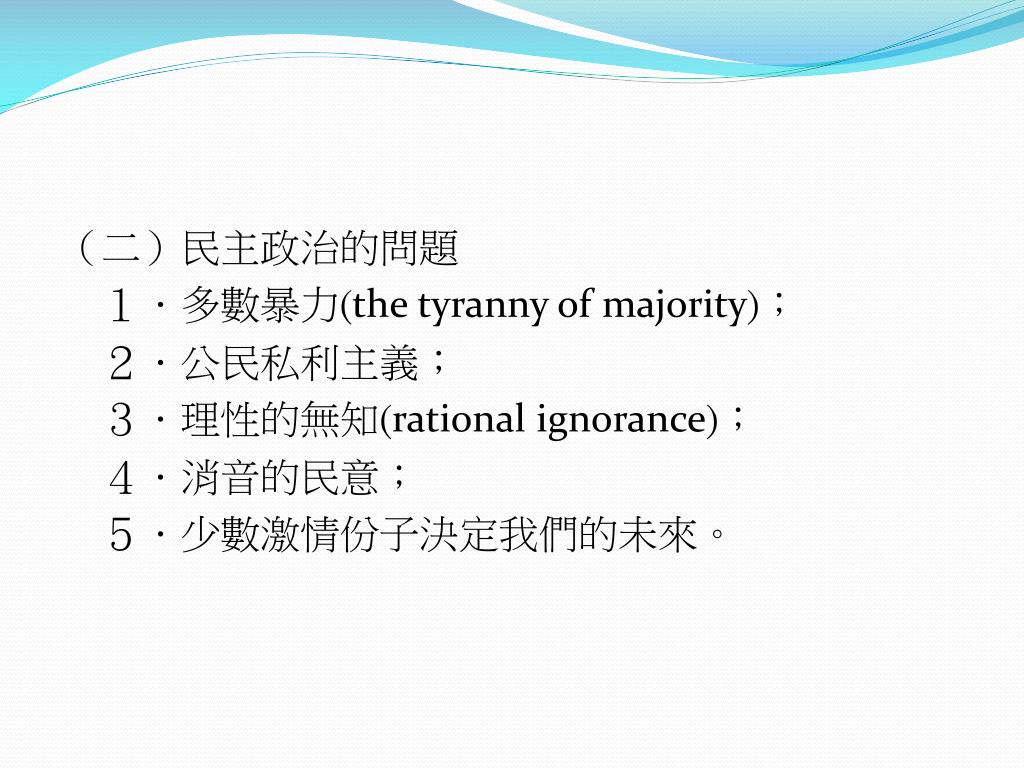 （二）民主政治的問題

１．多數暴力(the tyranny of majority)；

２．公民私利主義；

３．理性的無知(rational ignorance)；

４．消音的民意；

５．少數激情份子決定我們的未來。